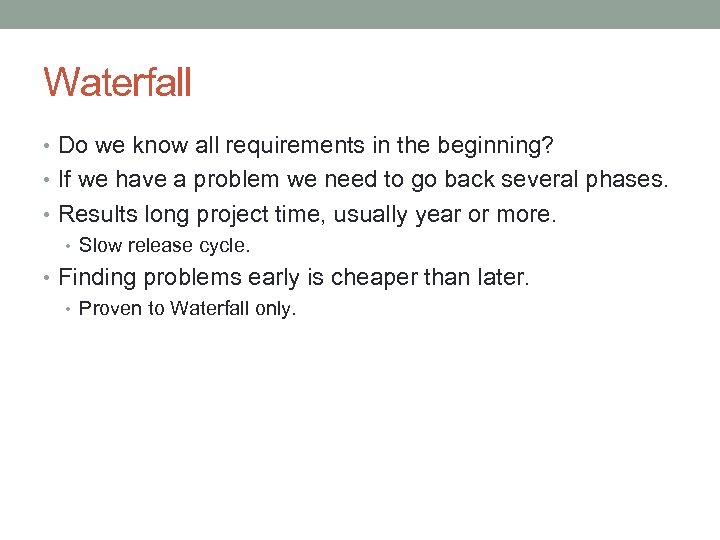 Waterfall

• Do we know all requirements in the beginning?
• If we have a problem we need to go back several phases.
• Results long project time, usually year or more.
  • Slow release cycle.
• Finding problems early is cheaper than later.
  • Proven to Waterfall only.